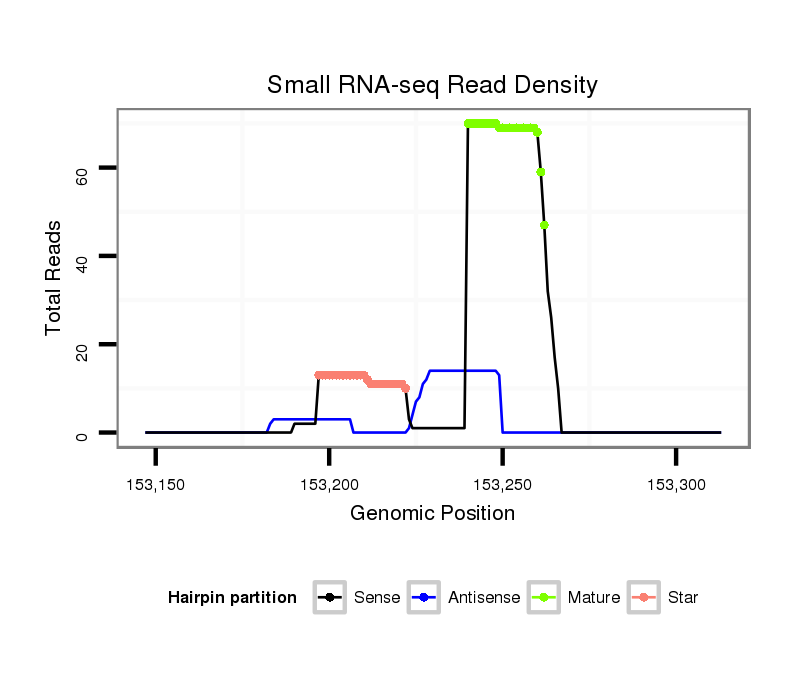 Small RNA-seq Read Density

Total Reads

60
40
20
0

153,150
153,200
153,250
153,300

Genomic Position

Hairpin partition
Sense
Antisense
Mature
Star